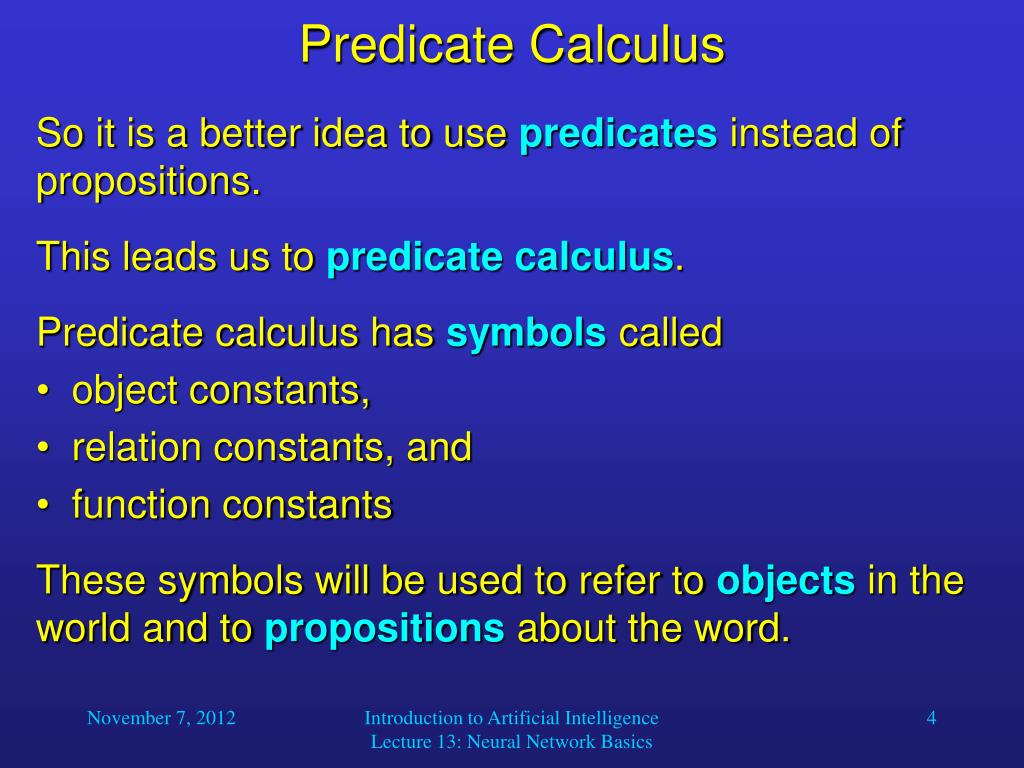 Predicate Calculus

So it is a better idea to use predicates instead of propositions.

This leads us to predicate calculus.

Predicate calculus has symbols called
• object constants,
• relation constants, and
• function constants

These symbols will be used to refer to objects in the world and to propositions about the word.

November 7, 2012

Introduction to Artificial Intelligence
Lecture 13: Neural Network Basics

4